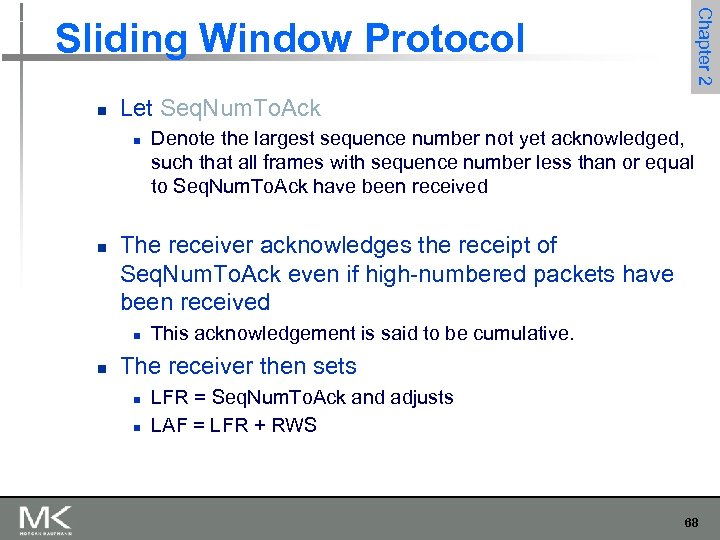 Sliding Window Protocol

Chapter 2

- Let SeqNumToAck
  - Denote the largest sequence number not yet acknowledged, such that all frames with sequence number less than or equal to SeqNumToAck have been received

- The receiver acknowledges the receipt of SeqNumToAck even if high-numbered packets have been received
  - This acknowledgement is said to be cumulative.
- The receiver then sets
  - LFR = SeqNumToAck and adjusts
  - LAF = LFR + RWS

MK
MORGAN KAUFMANN

68